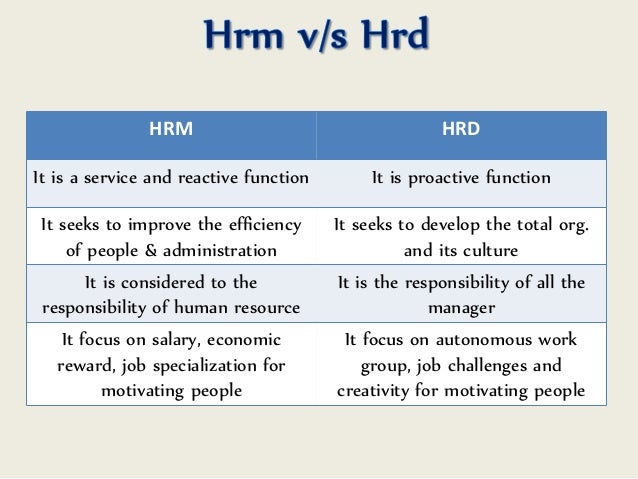 Hrm v/s Hrd

| HRM | HRD |
|---|---|
| It is a service and reactive function | It is proactive function |
| It seeks to improve the efficiency of people & administration | It seeks to develop the total org. and its culture |
| It is considered to the responsibility of human resource | It is the responsibility of all the manager |
| It focus on salary, economic reward, job specialization for motivating people | It focus on autonomous work group, job challenges and creativity for motivating people |